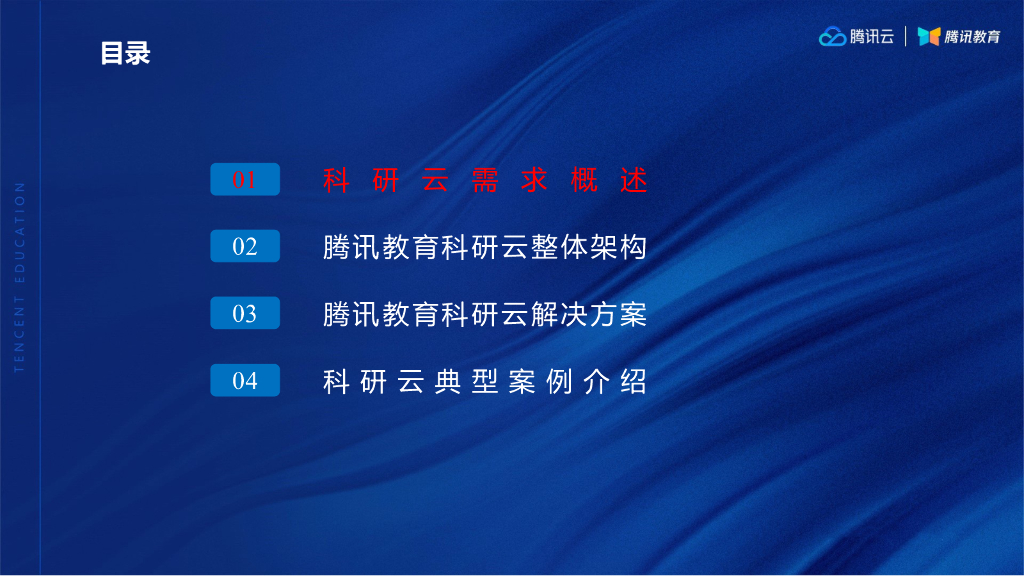 目录

腾讯云 | 腾讯教育

TENCENT EDUCATION

01 科研云需求概述

02 腾讯教育科研云整体架构

03 腾讯教育科研云解决方案

04 科研云典型案例介绍